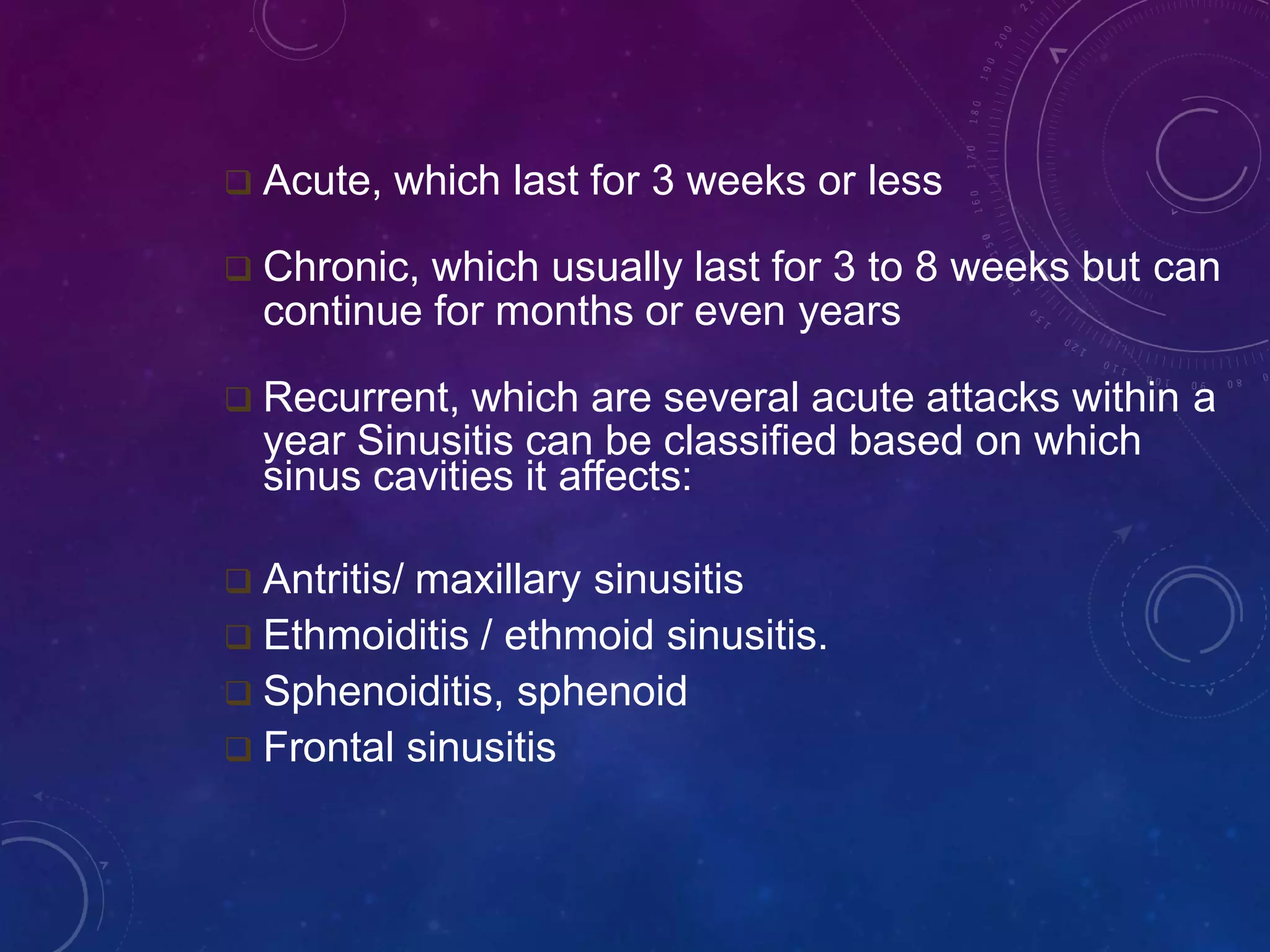 ❑ Acute, which last for 3 weeks or less

❑ Chronic, which usually last for 3 to 8 weeks but can continue for months or even years

❑ Recurrent, which are several acute attacks within a year Sinusitis can be classified based on which sinus cavities it affects:

❑ Antritis/ maxillary sinusitis
❑ Ethmoiditis / ethmoid sinusitis.
❑ Sphenoiditis, sphenoid
❑ Frontal sinusitis